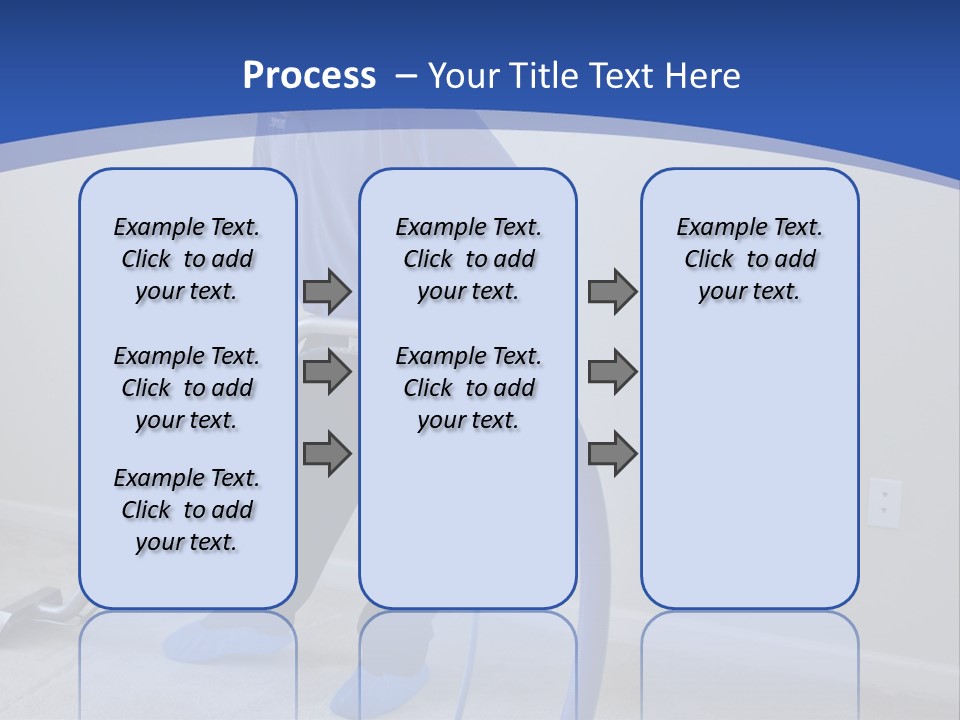 Process – Your Title Text Here

Example Text. Click to add your text.

Example Text. Click to add your text.

Example Text. Click to add your text.

Example Text. Click to add your text.

Example Text. Click to add your text.

Example Text. Click to add your text.